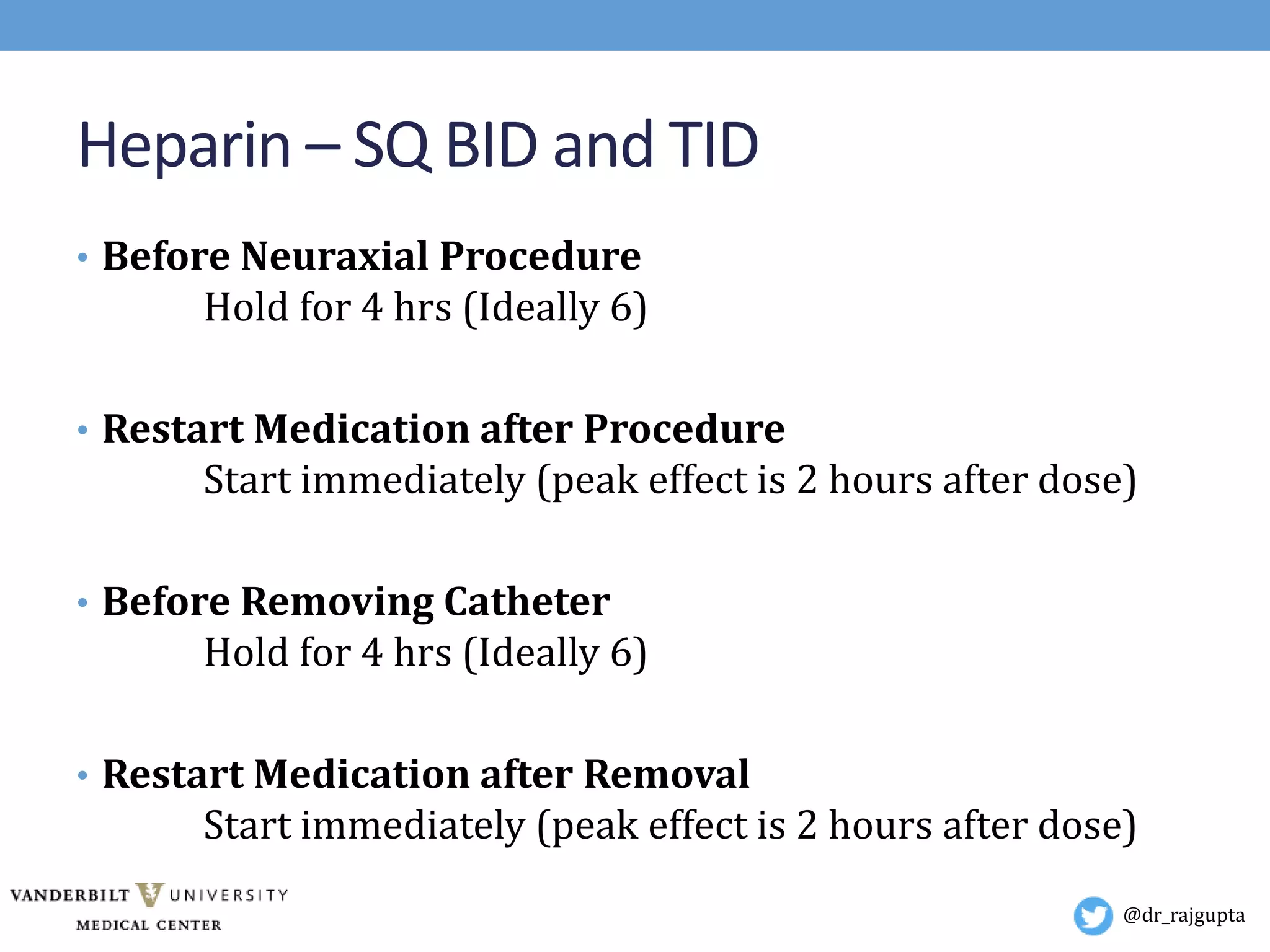 Heparin – SQ BID and TID

• Before Neuraxial Procedure
Hold for 4 hrs (Ideally 6)

• Restart Medication after Procedure
Start immediately (peak effect is 2 hours after dose)

• Before Removing Catheter
Hold for 4 hrs (Ideally 6)

• Restart Medication after Removal
Start immediately (peak effect is 2 hours after dose)

VANDERBILT UNIVERSITY
MEDICAL CENTER

@dr_rajgupta